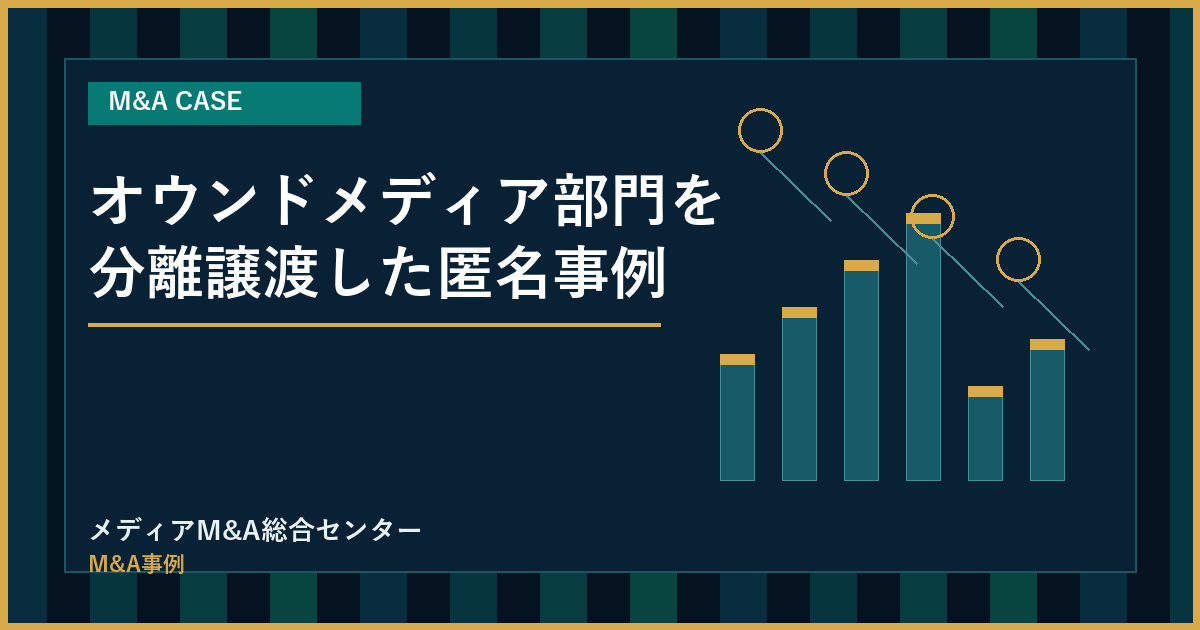 M&A CASE

オウンドメディア部門を分離譲渡した匿名事例

メディアM&A総合センター
M&A事例